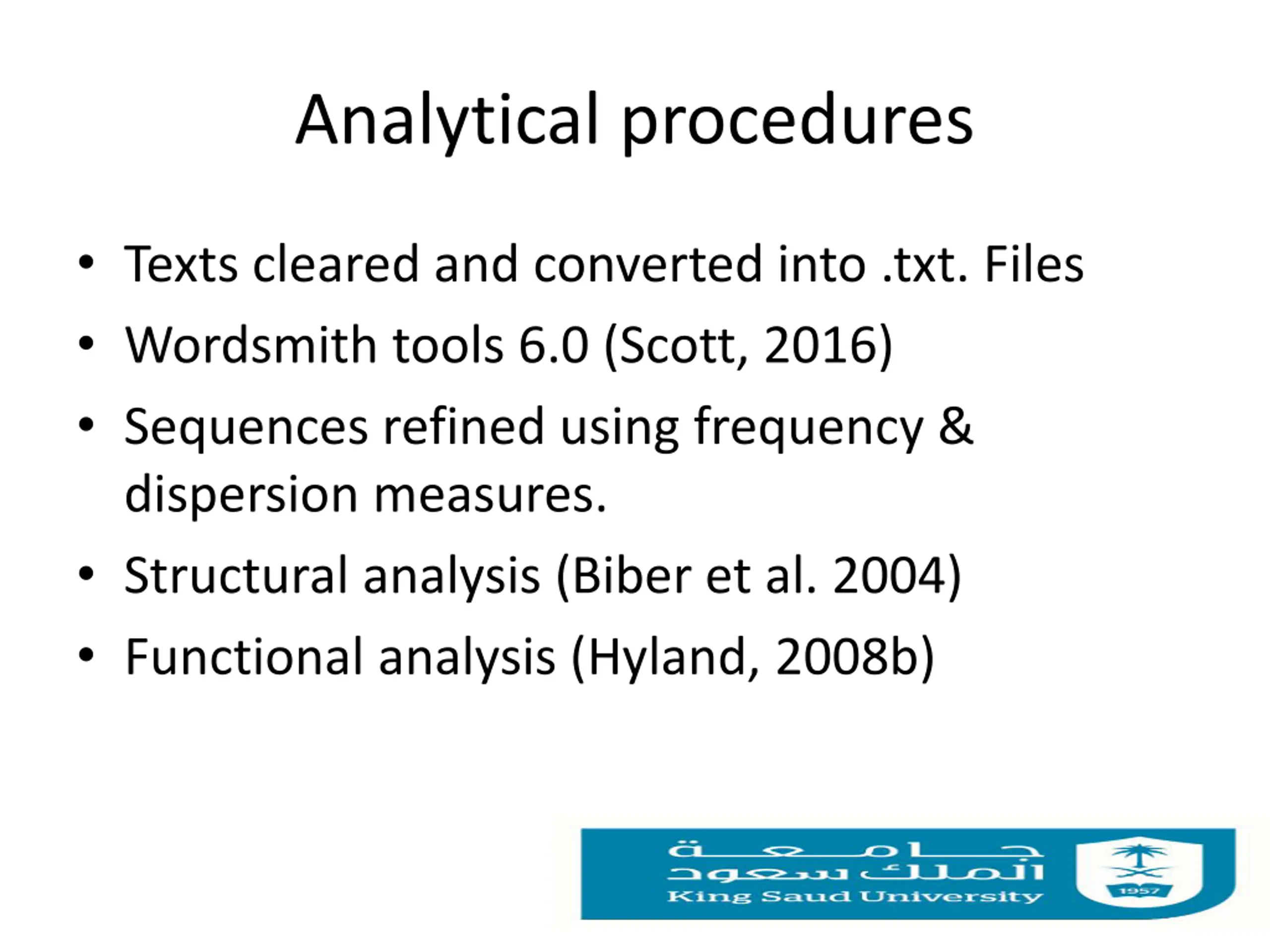 Analytical procedures

• Texts cleared and converted into .txt. Files
• Wordsmith tools 6.0 (Scott, 2016)
• Sequences refined using frequency & dispersion measures.
• Structural analysis (Biber et al. 2004)
• Functional analysis (Hyland, 2008b)

جامعة
الملك سعود
King Saud University
1957